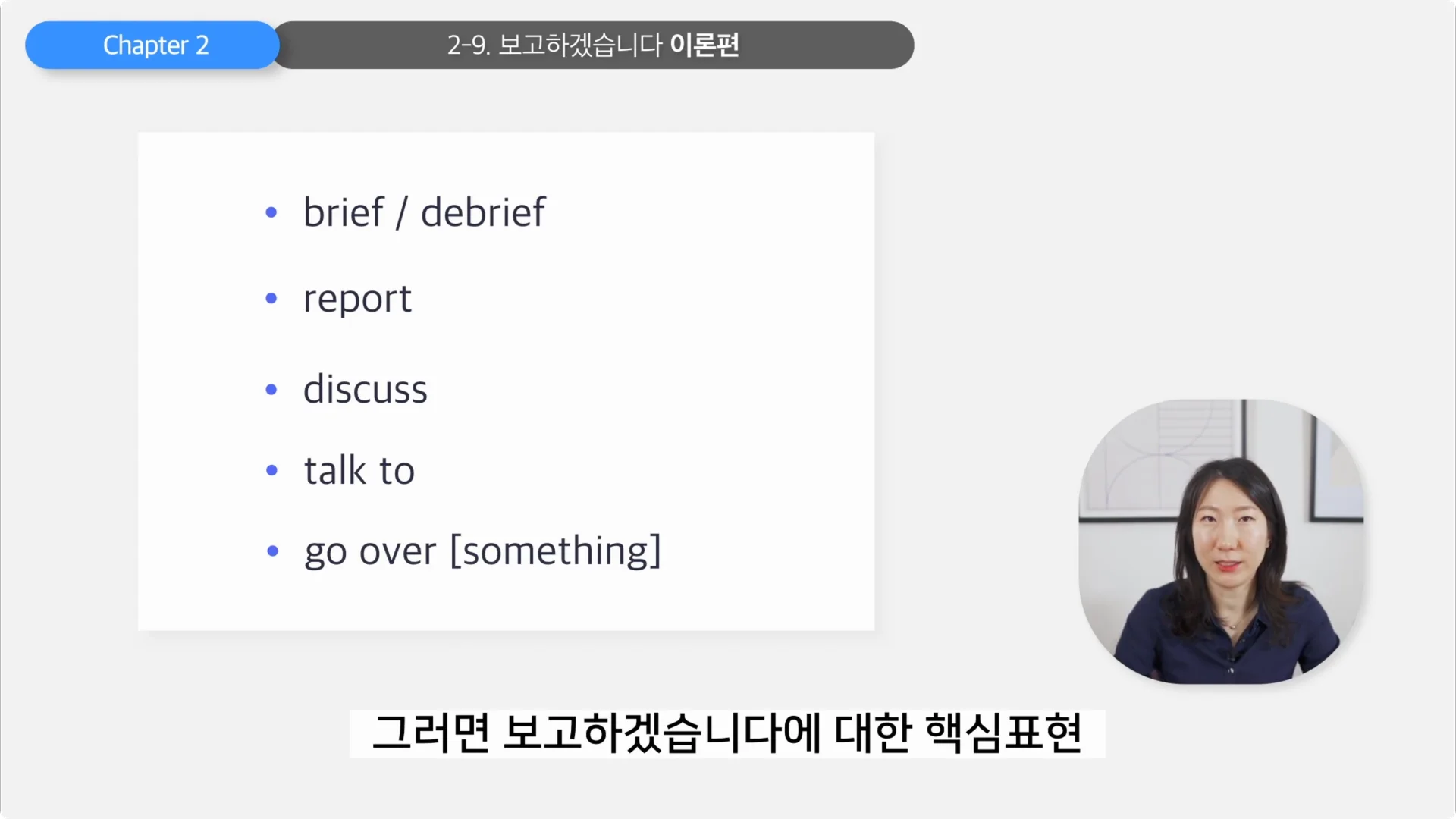 Chapter 2

2-9. 보고하겠습니다 이론편

• brief / debrief
• report
• discuss
• talk to
• go over [something]

그러면 보고하겠습니다에 대한 핵심표현